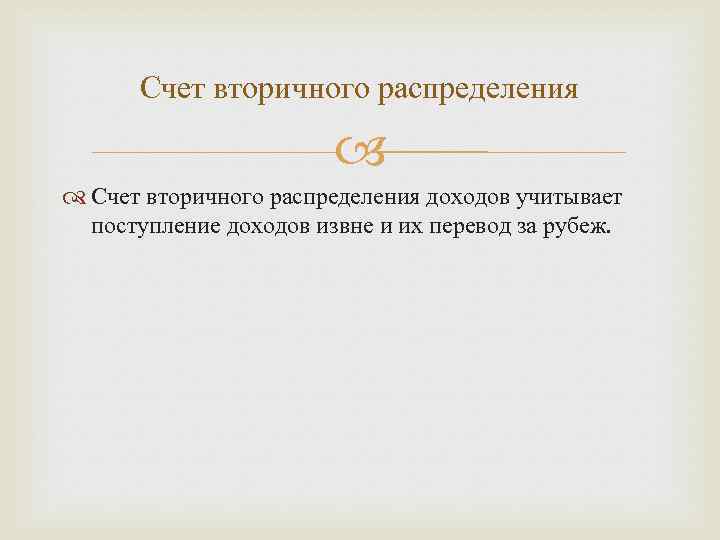 Счет вторичного распределения

Счет вторичного распределения доходов учитывает поступление доходов извне и их перевод за рубеж.